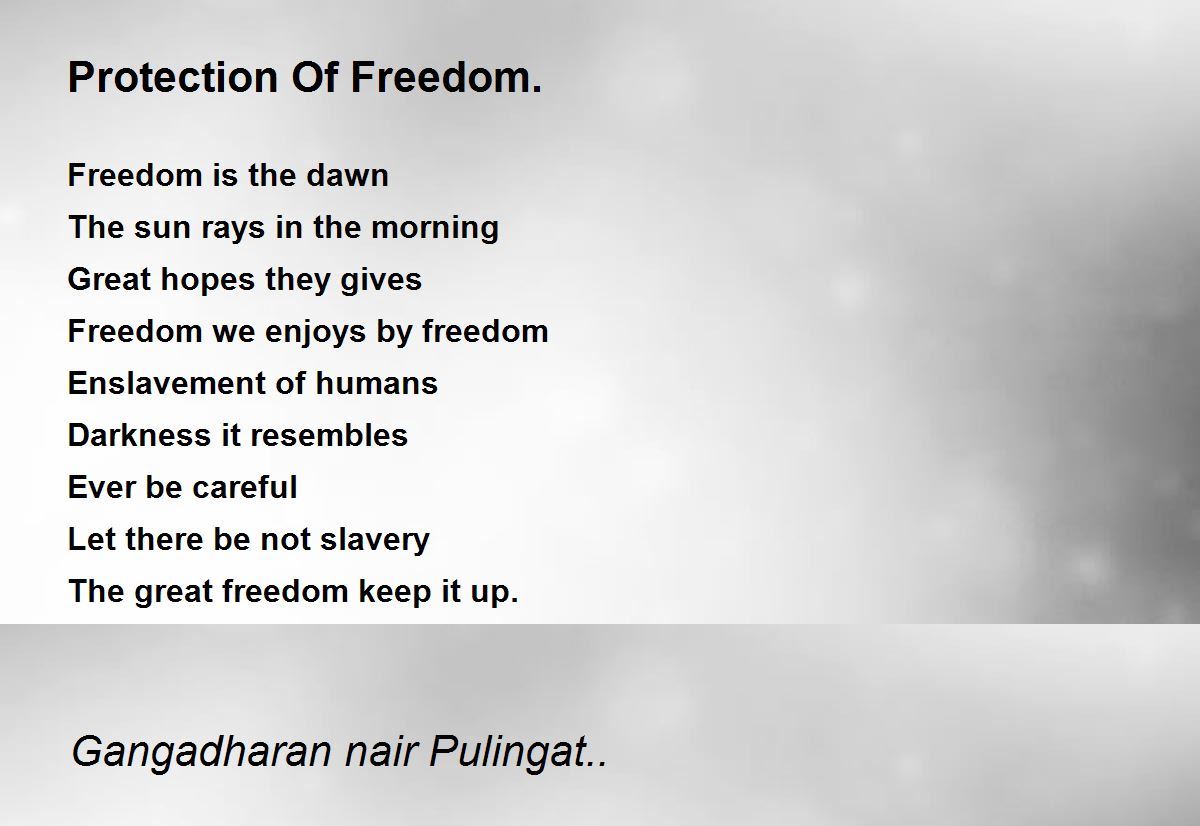 Protection Of Freedom.

Freedom is the dawn
The sun rays in the morning
Great hopes they gives
Freedom we enjoys by freedom
Enslavement of humans
Darkness it resembles
Ever be careful
Let there be not slavery
The great freedom keep it up.

Gangadharan nair Pulingat..